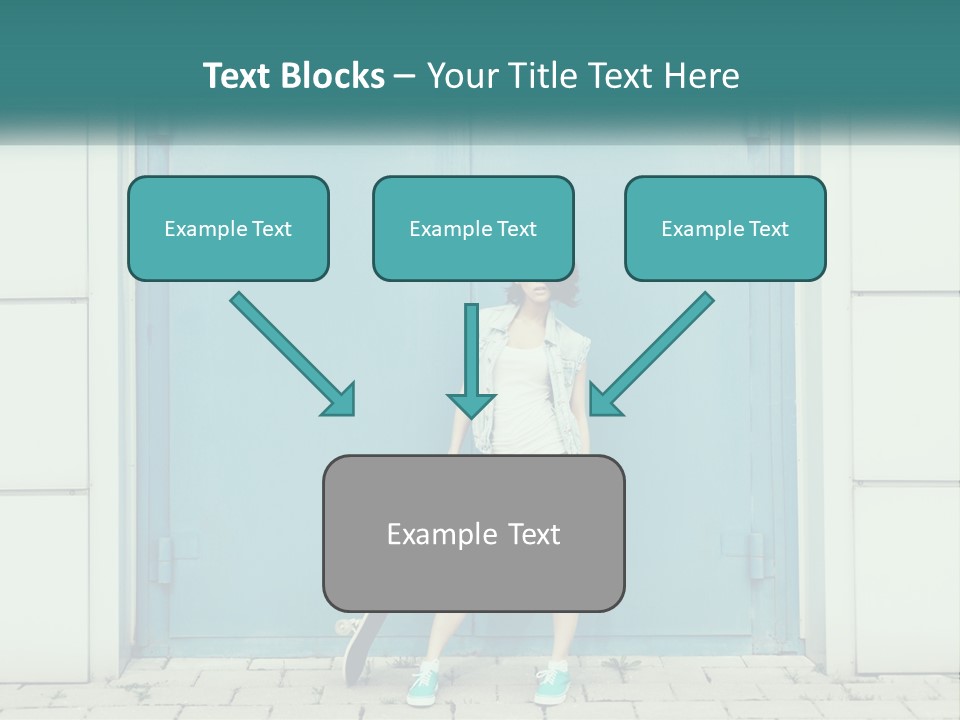 Text Blocks – Your Title Text Here

Example Text

Example Text

Example Text

Example Text